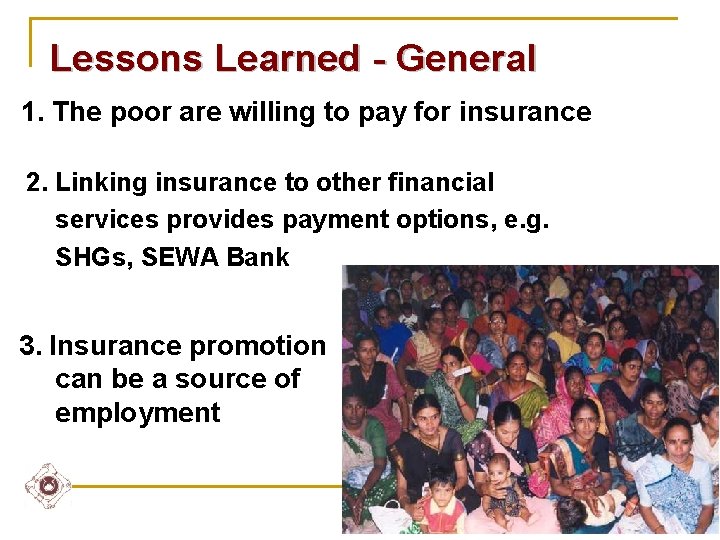 Lessons Learned - General

1. The poor are willing to pay for insurance

2. Linking insurance to other financial services provides payment options, e.g. SHGs, SEWA Bank

3. Insurance promotion can be a source of employment